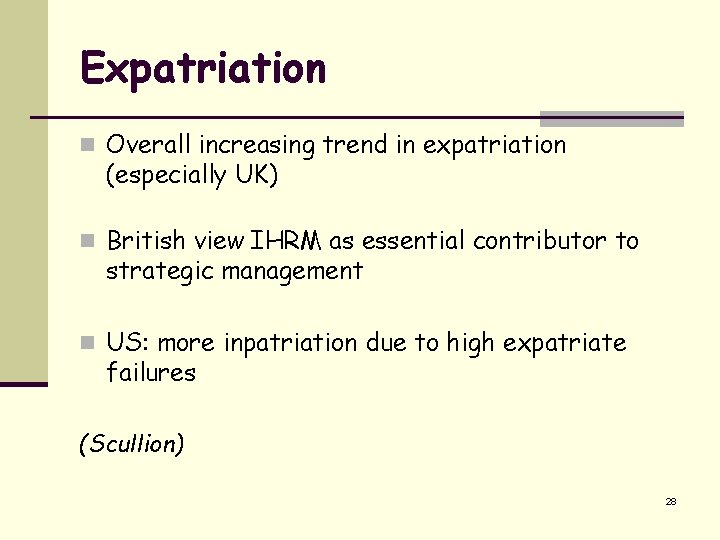 Expatriation

Overall increasing trend in expatriation (especially UK)

British view IHRM as essential contributor to strategic management

US: more inpatriation due to high expatriate failures

(Scullion)

28